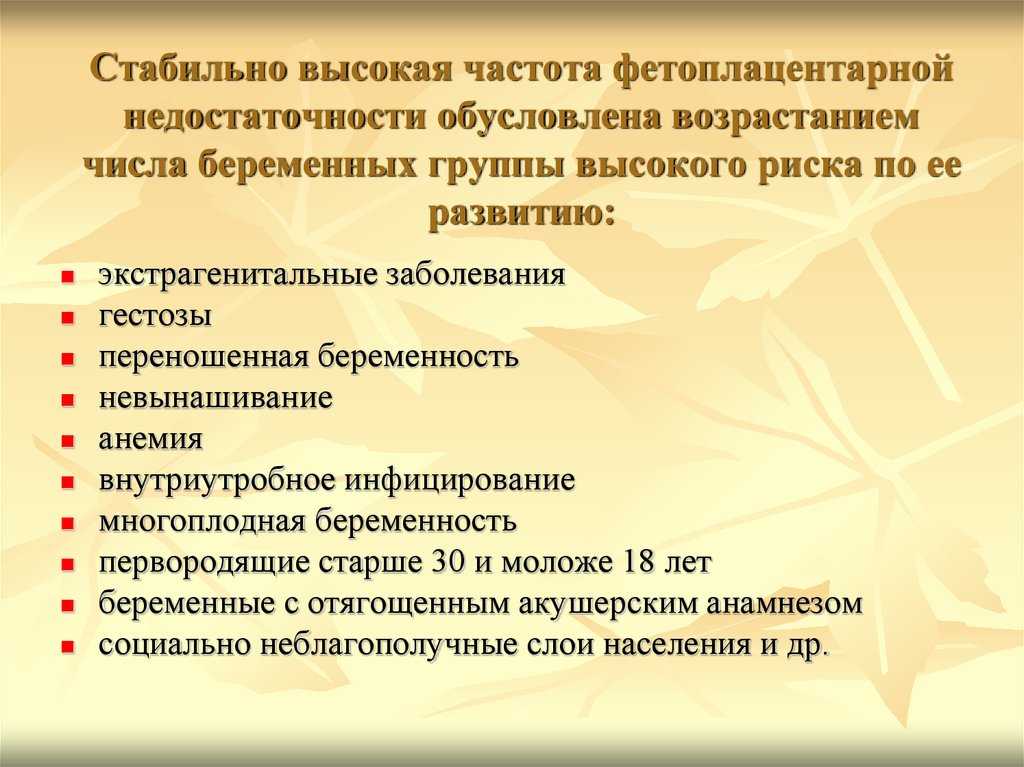 Стабильно высокая частота фетоплацентарной недостаточности обусловлена возрастанием числа беременных группы высокого риска по ее развитию:

- экстрагенитальные заболевания
- гестозы
- переношенная беременность
- невынашивание
- анемия
- внутриутробное инфицирование
- многоплодная беременность
- первородящие старше 30 и моложе 18 лет
- беременные с отягощенным акушерским анамнезом
- социально неблагополучные слои населения и др.